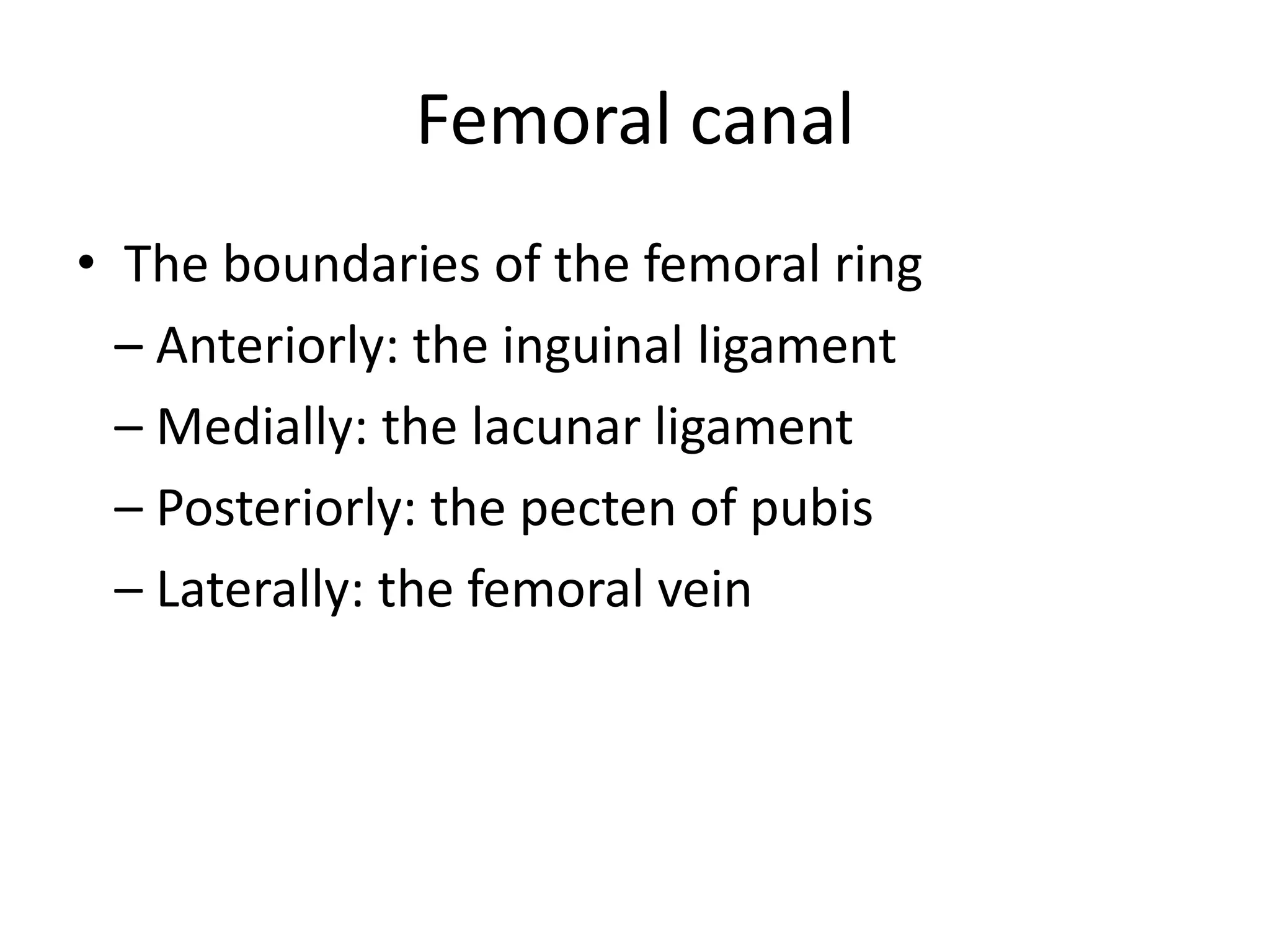 Femoral canal

• The boundaries of the femoral ring
– Anteriorly: the inguinal ligament
– Medially: the lacunar ligament
– Posteriorly: the pecten of pubis
– Laterally: the femoral vein